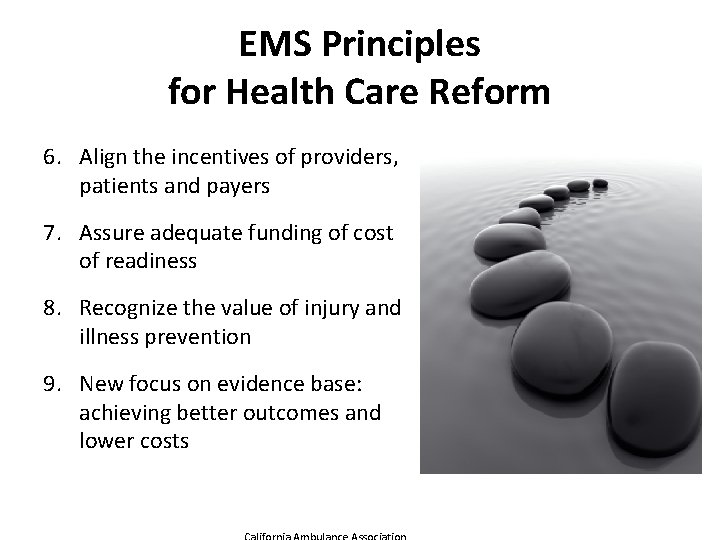 EMS Principles
for Health Care Reform

6. Align the incentives of providers, patients and payers

7. Assure adequate funding of cost of readiness

8. Recognize the value of injury and illness prevention

9. New focus on evidence base: achieving better outcomes and lower costs

California Ambulance Association